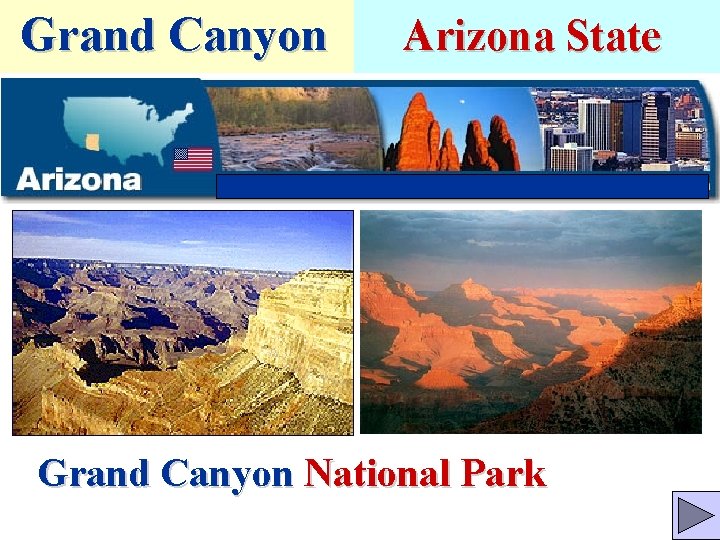 Grand Canyon

Arizona State

Arizona

Grand Canyon National Park